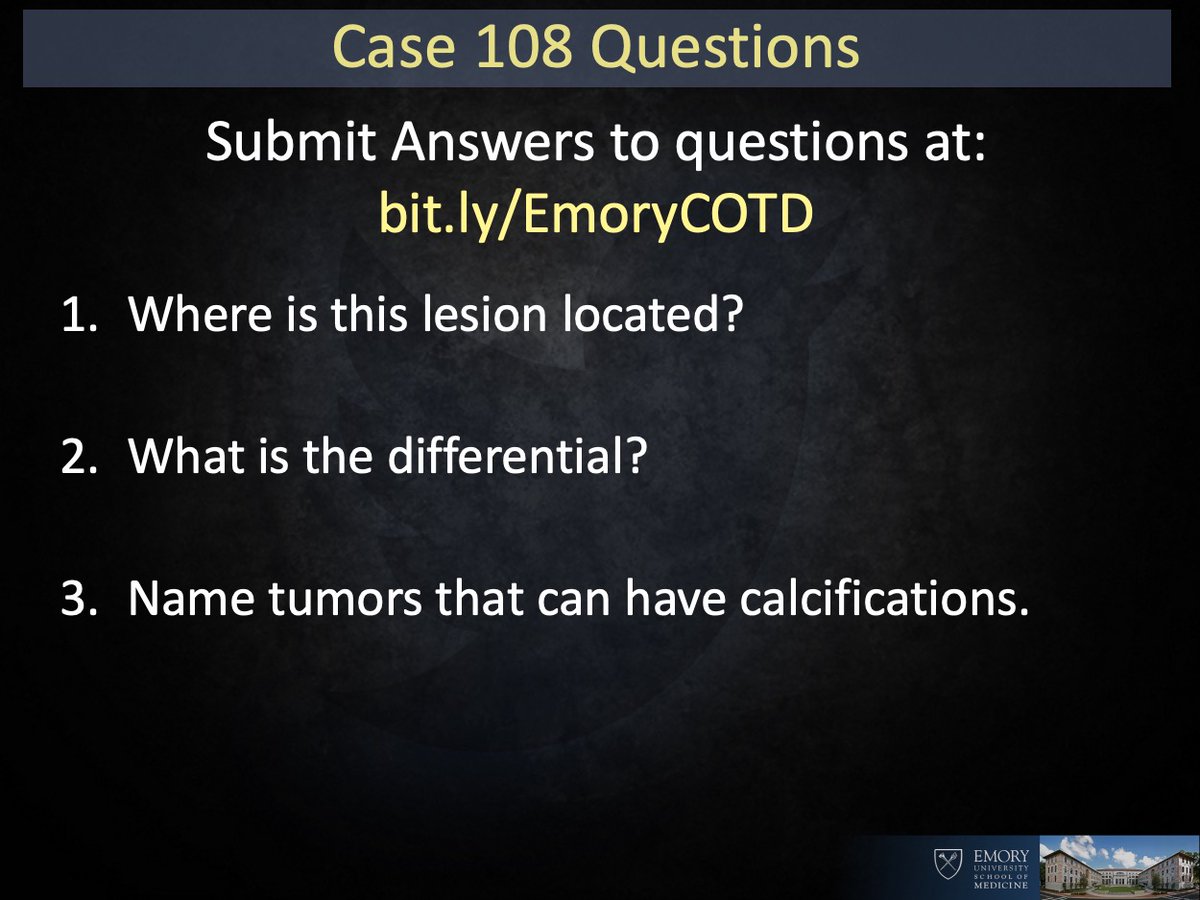 Case 108 Questions

Submit Answers to questions at:
bit.ly/EmoryCOTD

1. Where is this lesion located?

2. What is the differential?

3. Name tumors that can have calcifications.

EMORY UNIVERSITY SCHOOL OF MEDICINE